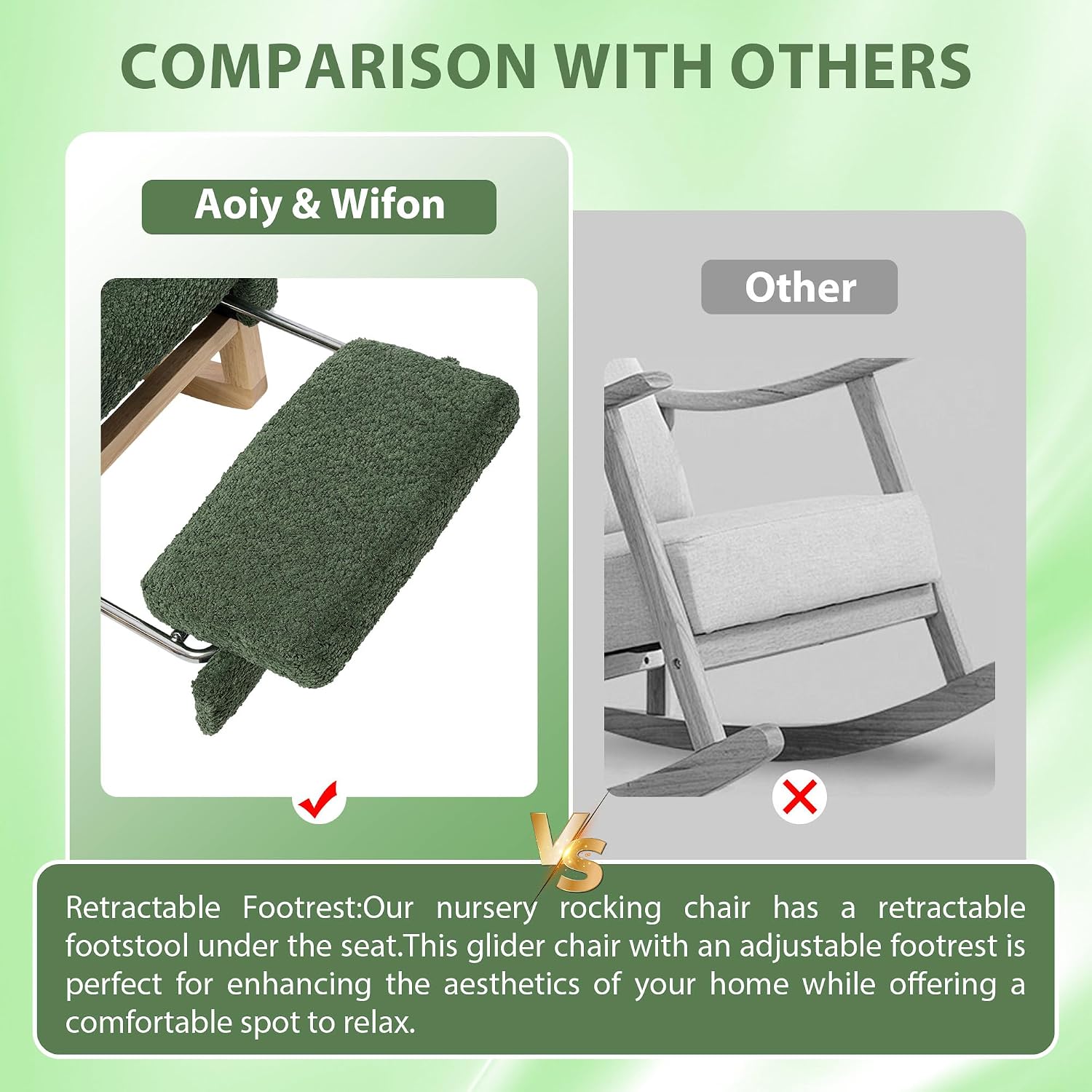 COMPARISON WITH OTHERS

Aoiy & Wifon

Other

VS

Retractable Footrest:Our nursery rocking chair has a retractable footstool under the seat.This glider chair with an adjustable footrest is perfect for enhancing the aesthetics of your home while offering a comfortable spot to relax.